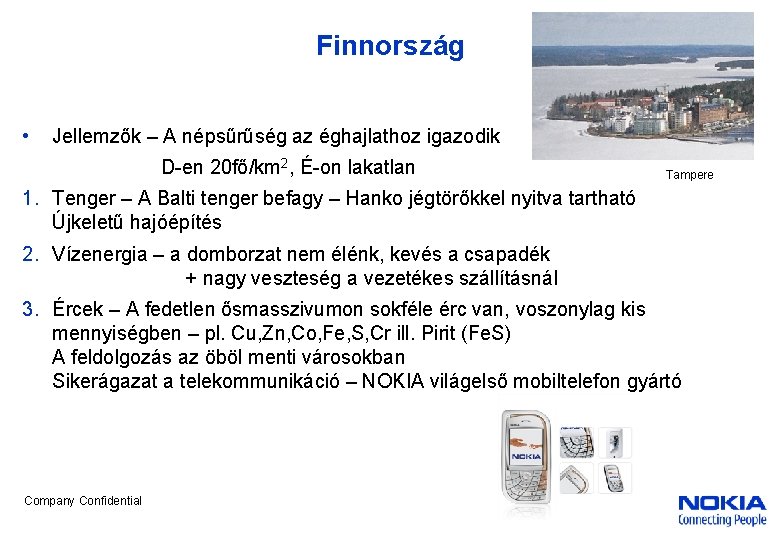 Finnország

Tampere

• Jellemzők – A népsűrűség az éghajlathoz igazodik
D-en 20fő/km$^2$, É-on lakatlan

1. Tenger – A Balti tenger befagy – Hanko jégtörőkkel nyitva tartható
Újkeletű hajóépítés

2. Vízenergia – a domborzat nem élénk, kevés a csapadék
+ nagy veszteség a vezetékes szállításnál

3. Ércek – A fedetlen ősmasszivumon sokféle érc van, voszonylag kis mennyiségben – pl. Cu,Zn,Co,Fe,S,Cr ill. Pirit (FeS)
A feldolgozás az öböl menti városokban
Sikerágazat a telekommunikáció – NOKIA világelső mobiltelefon gyártó

NOKIA

Company Confidential

NOKIA
Connecting People